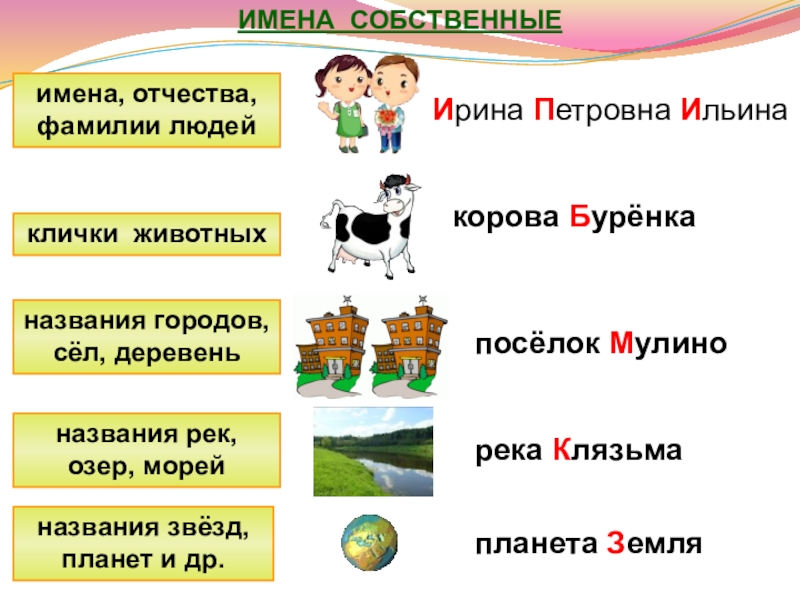 ИМЕНА СОБСТВЕННЫЕ

имена, отчества, фамилии людей

Ирина Петровна Ильина

клички животных

корова Бурёнка

названия городов, сёл, деревень

посёлок Мулино

названия рек, озер, морей

река Клязьма

названия звёзд, планет и др.

планета Земля